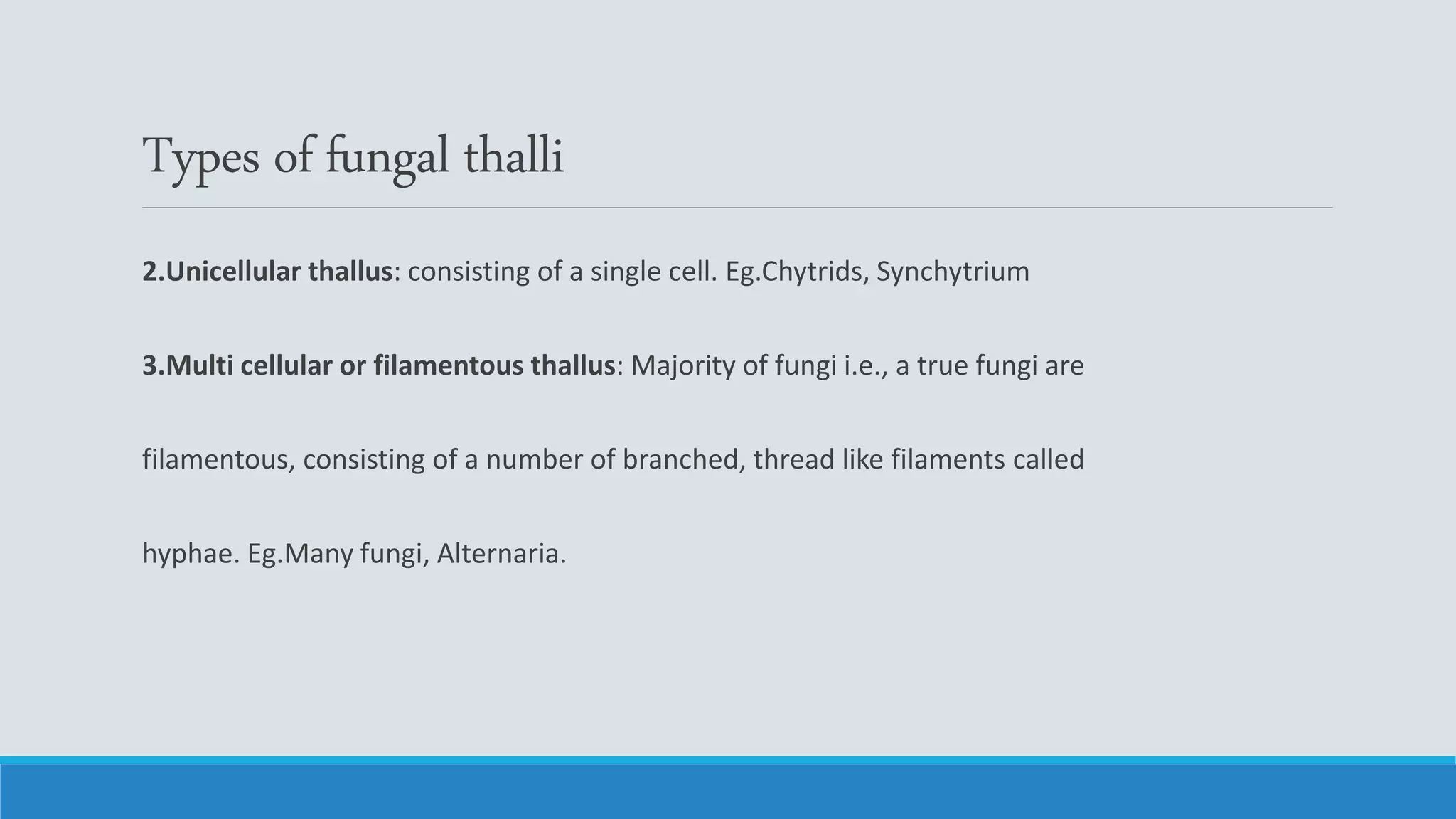 Types of fungal thalli

2.Unicellular thallus: consisting of a single cell. Eg.Chytrids, Synchytrium

3.Multi cellular or filamentous thallus: Majority of fungi i.e., a true fungi are filamentous, consisting of a number of branched, thread like filaments called hyphae. Eg.Many fungi, Alternaria.